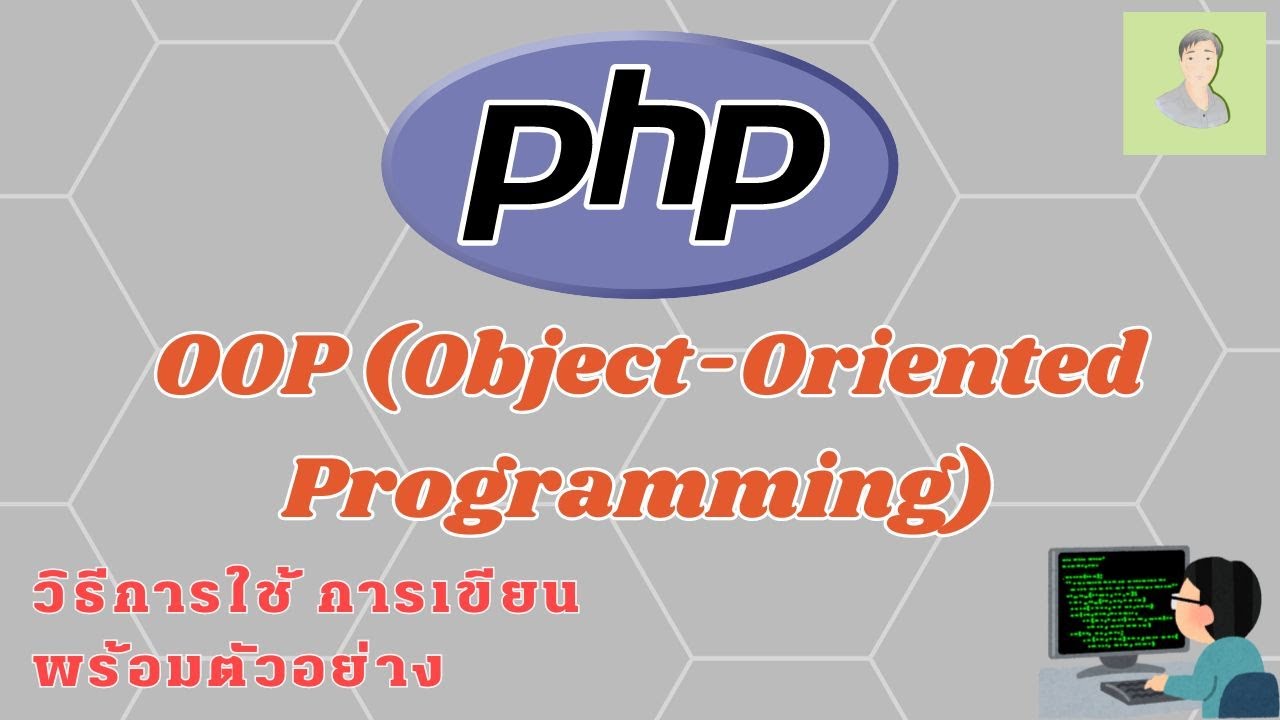 php

OOP (Object-Oriented Programming)

วิธีการใช้ การเขียน พร้อมตัวอย่าง